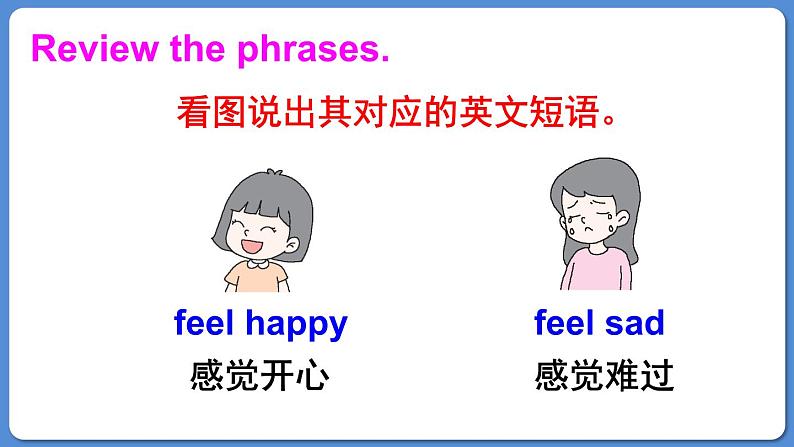 Review the phrases.

看图说出其对应的英文短语。

feel happy
感觉开心

feel sad
感觉难过